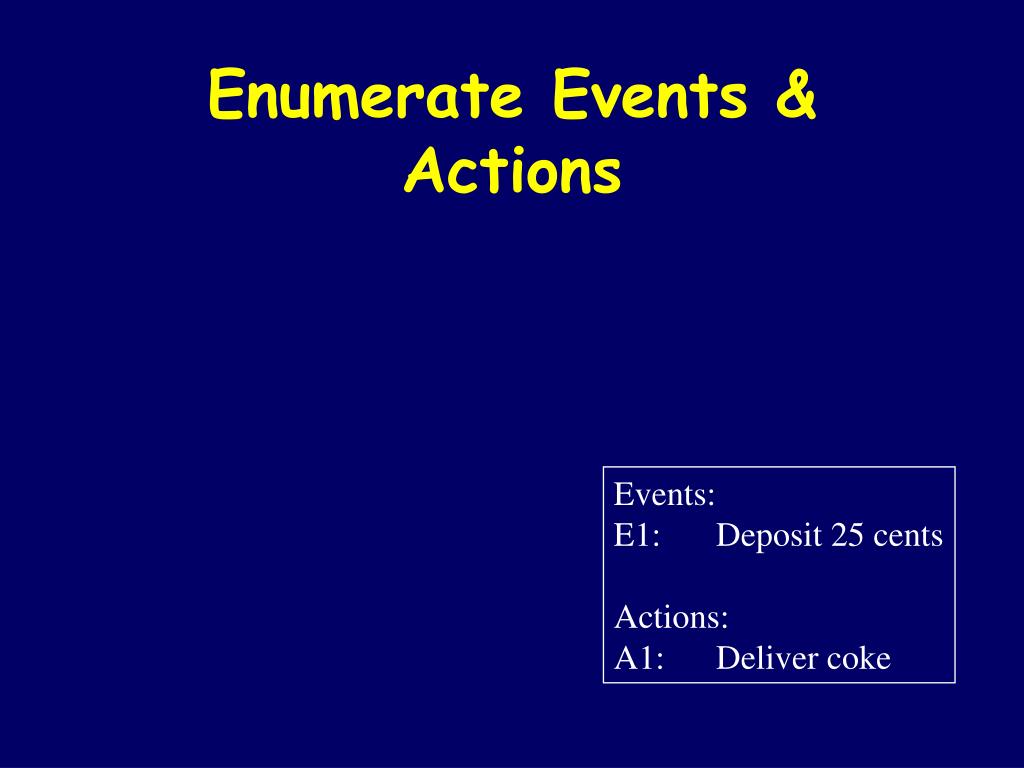 Enumerate Events & Actions

Events:
E1: Deposit 25 cents

Actions:
A1: Deliver coke